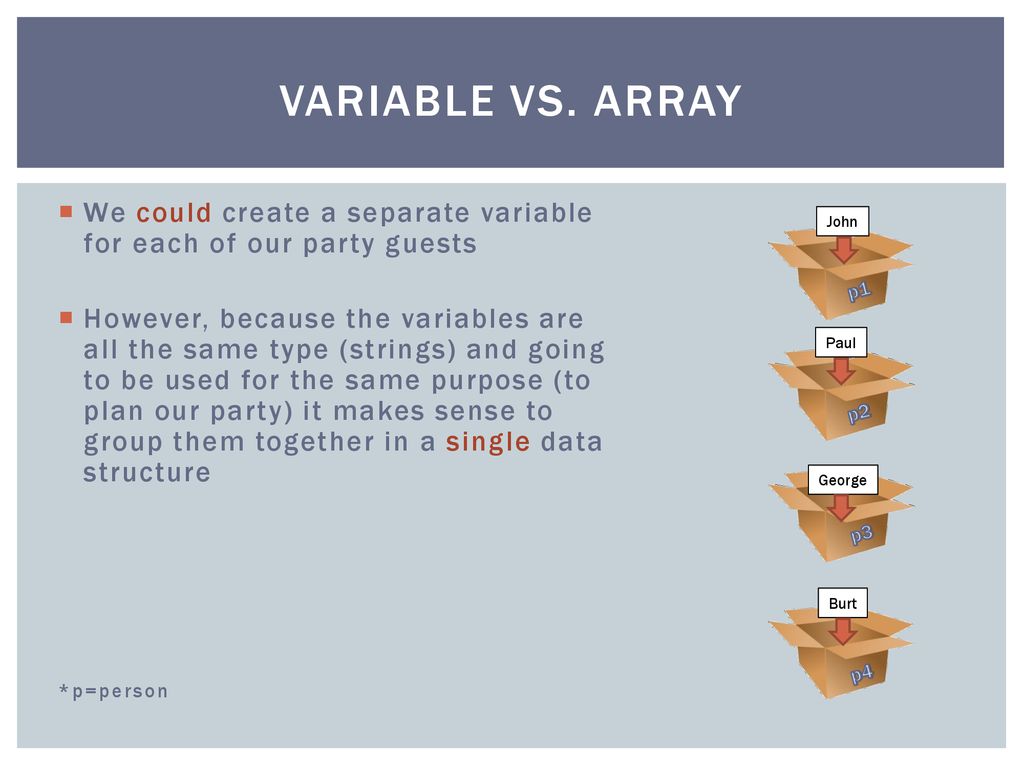 VARIABLE VS. ARRAY

We could create a separate variable for each of our party guests

However, because the variables are all the same type (strings) and going to be used for the same purpose (to plan our party) it makes sense to group them together in a single data structure

*p=person

John

p1

Paul

p2

George

p3

Burt

p4